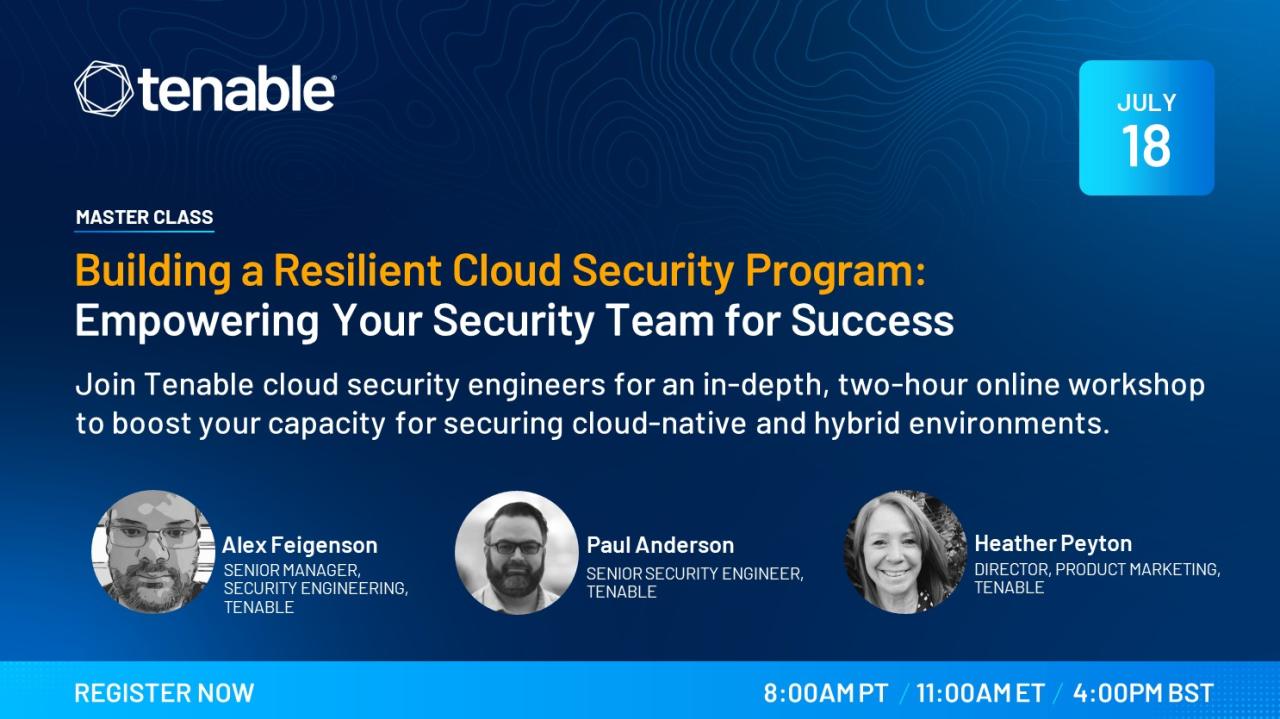 tenable

JULY
18

MASTER CLASS

Building a Resilient Cloud Security Program:
Empowering Your Security Team for Success

Join Tenable cloud security engineers for an in-depth, two-hour online workshop to boost your capacity for securing cloud-native and hybrid environments.

Alex Feigenson
SENIOR MANAGER, SECURITY ENGINEERING, TENABLE

Paul Anderson
SENIOR SECURITY ENGINEER, TENABLE

Heather Peyton
DIRECTOR, PRODUCT MARKETING, TENABLE

REGISTER NOW

8:00AM PT / 11:00AM ET / 4:00PM BST